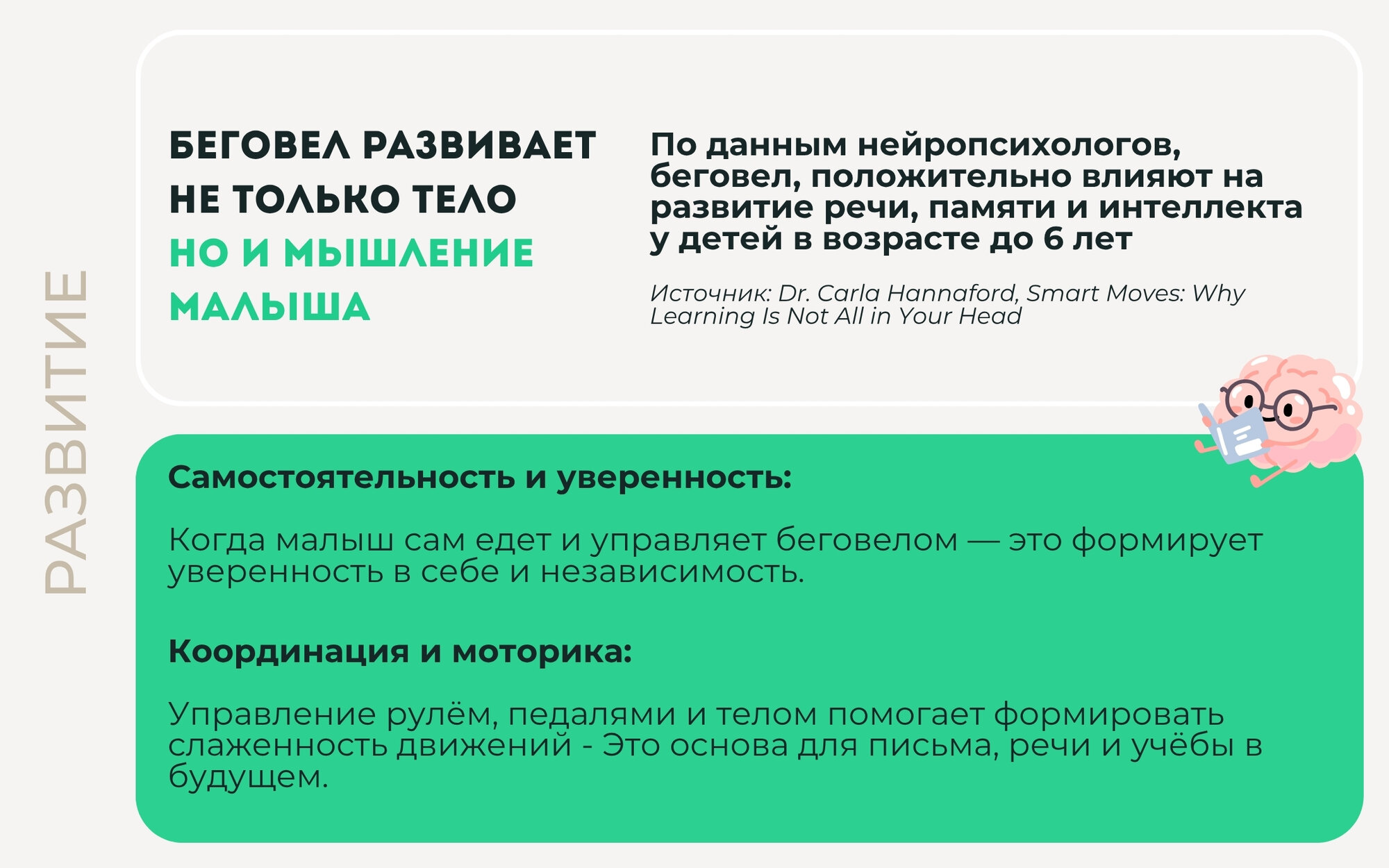 РАЗВИТИЕ

БЕГОВЕЛ РАЗВИВАЕТ НЕ ТОЛЬКО ТЕЛО НО И МЫШЛЕНИЕ МАЛЫША

По данным нейропсихологов, беговел, положительно влияют на развитие речи, памяти и интеллекта у детей в возрасте до 6 лет

Источник: Dr. Carla Hannaford, Smart Moves: Why Learning Is Not All in Your Head

Самостоятельность и уверенность:

Когда малыш сам едет и управляет беговелом — это формирует уверенность в себе и независимость.

Координация и моторика:

Управление рулём, педалями и телом помогает формировать слаженность движений - Это основа для письма, речи и учёбы в будущем.